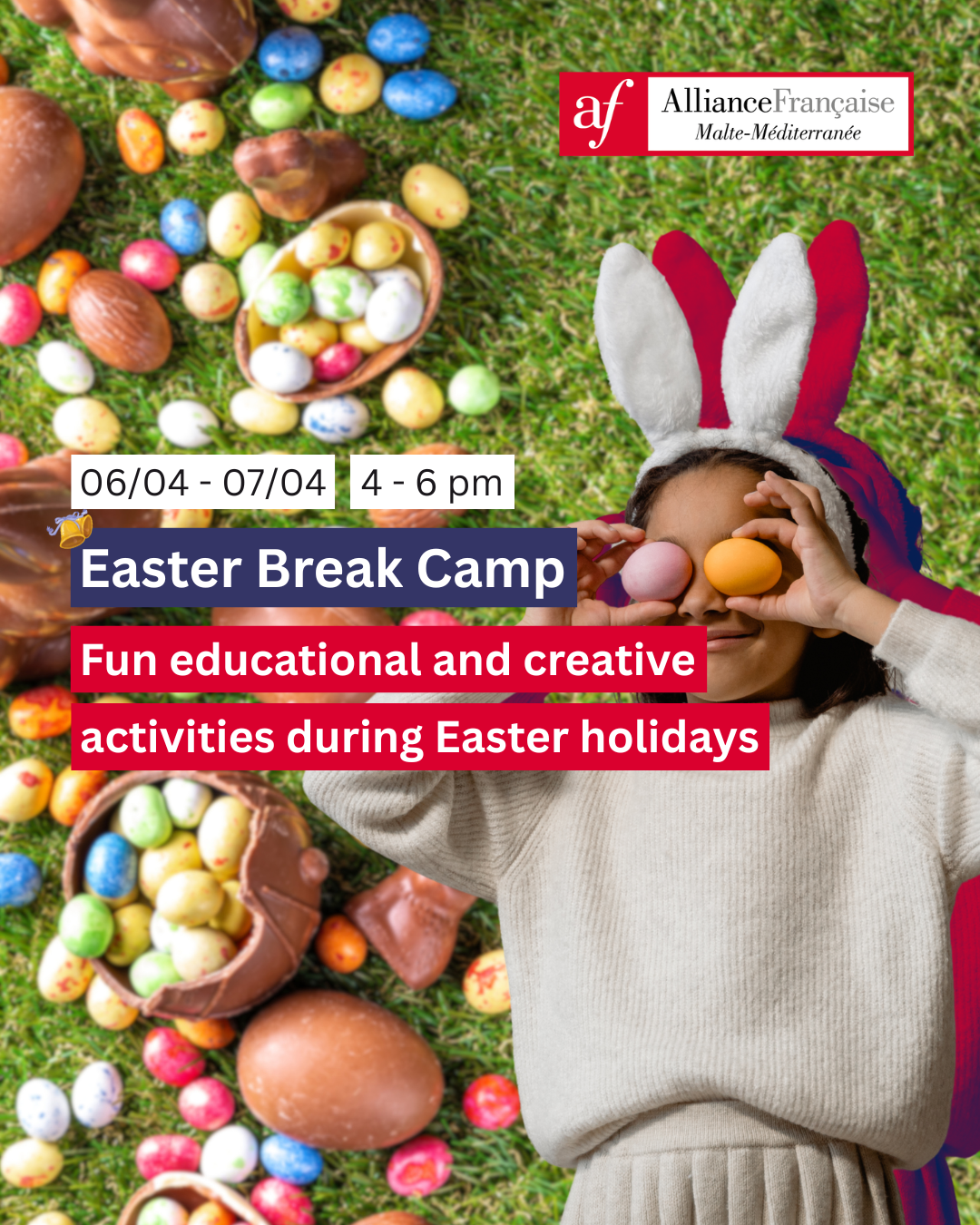 af AllianceFrançaise Malte-Méditerranée

06/04 - 07/04 4 - 6 pm

Easter Break Camp

Fun educational and creative activities during Easter holidays